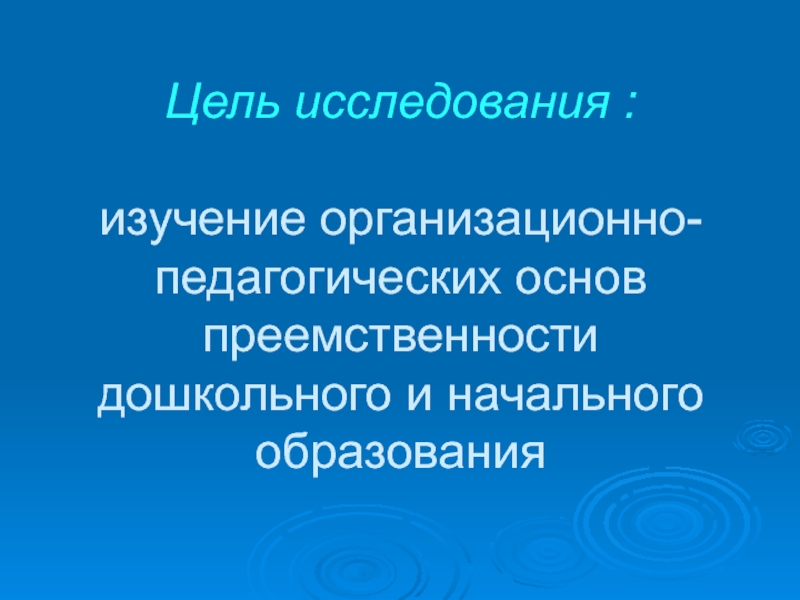 Цель исследования :

изучение организационно-педагогических основ преемственности дошкольного и начального образования